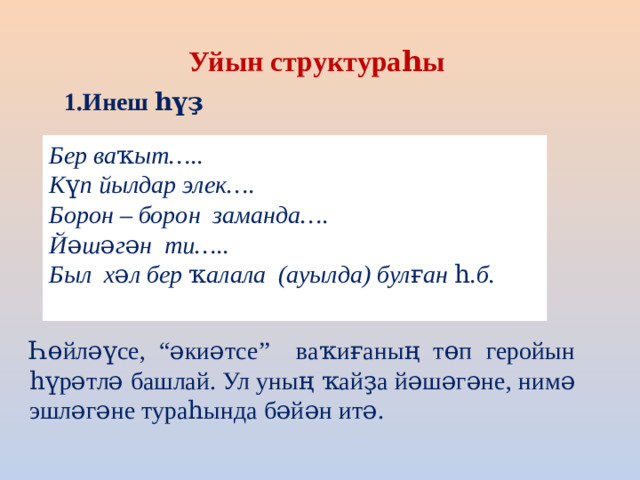 Уйын структураһы

1.Инеш һүҙ

Бер ваҡыт…..
Күп йылдар элек….
Борон – борон заманда….
Йәшәгән ти…..
Был хәл бер ҡалала (ауылда) булған һ.б.

Һөйләүсе, “әкиәтсе” ваҡиғаның төп геройын һүрәтлә башлай. Ул уның ҡайҙа йәшәгәне, нимә эшләгәне тураһында бәйән итә.